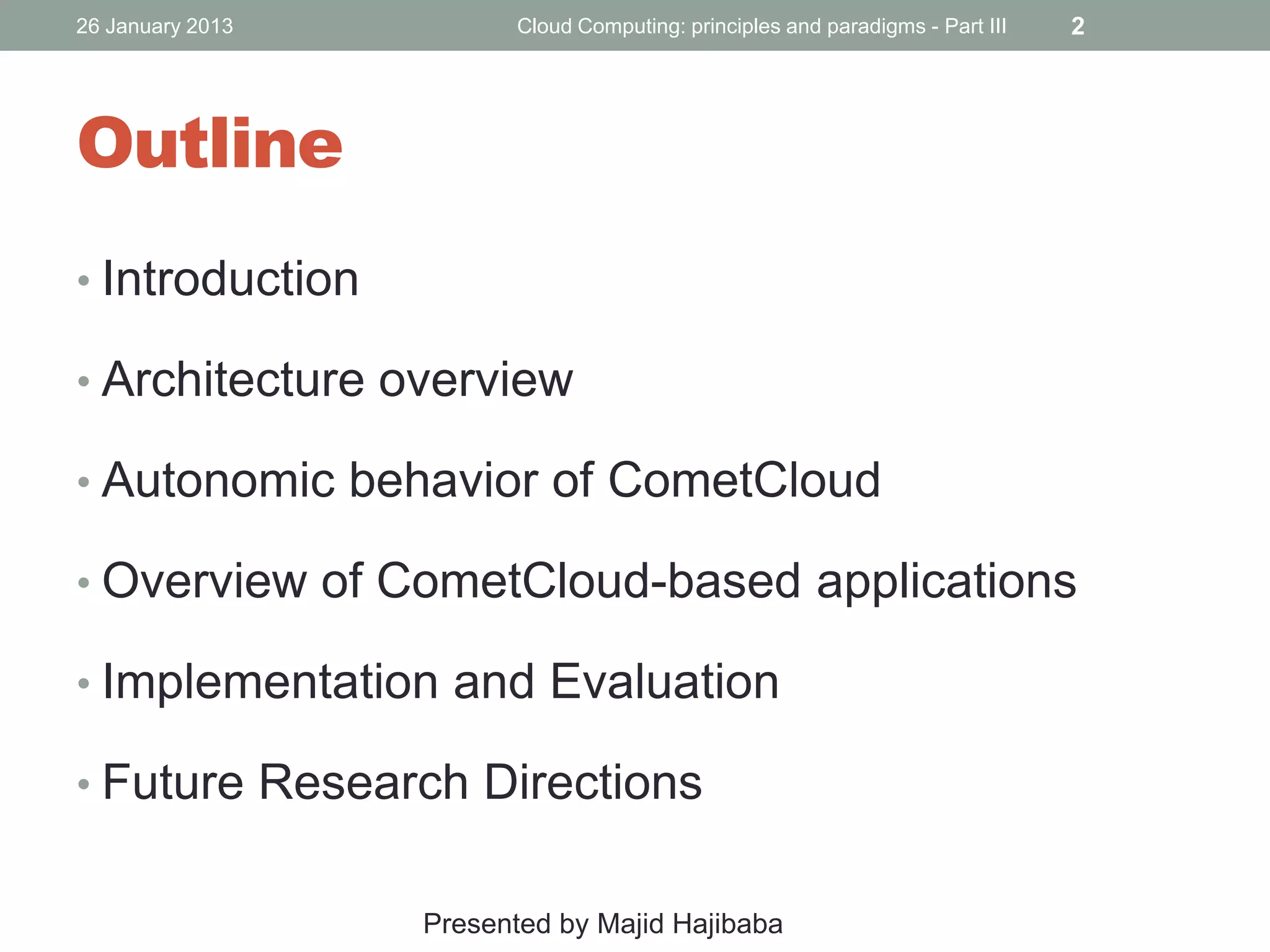 26 January 2013 Cloud Computing: principles and paradigms - Part III 2

Outline

• Introduction
• Architecture overview
• Autonomic behavior of CometCloud
• Overview of CometCloud-based applications
• Implementation and Evaluation
• Future Research Directions

Presented by Majid Hajibaba